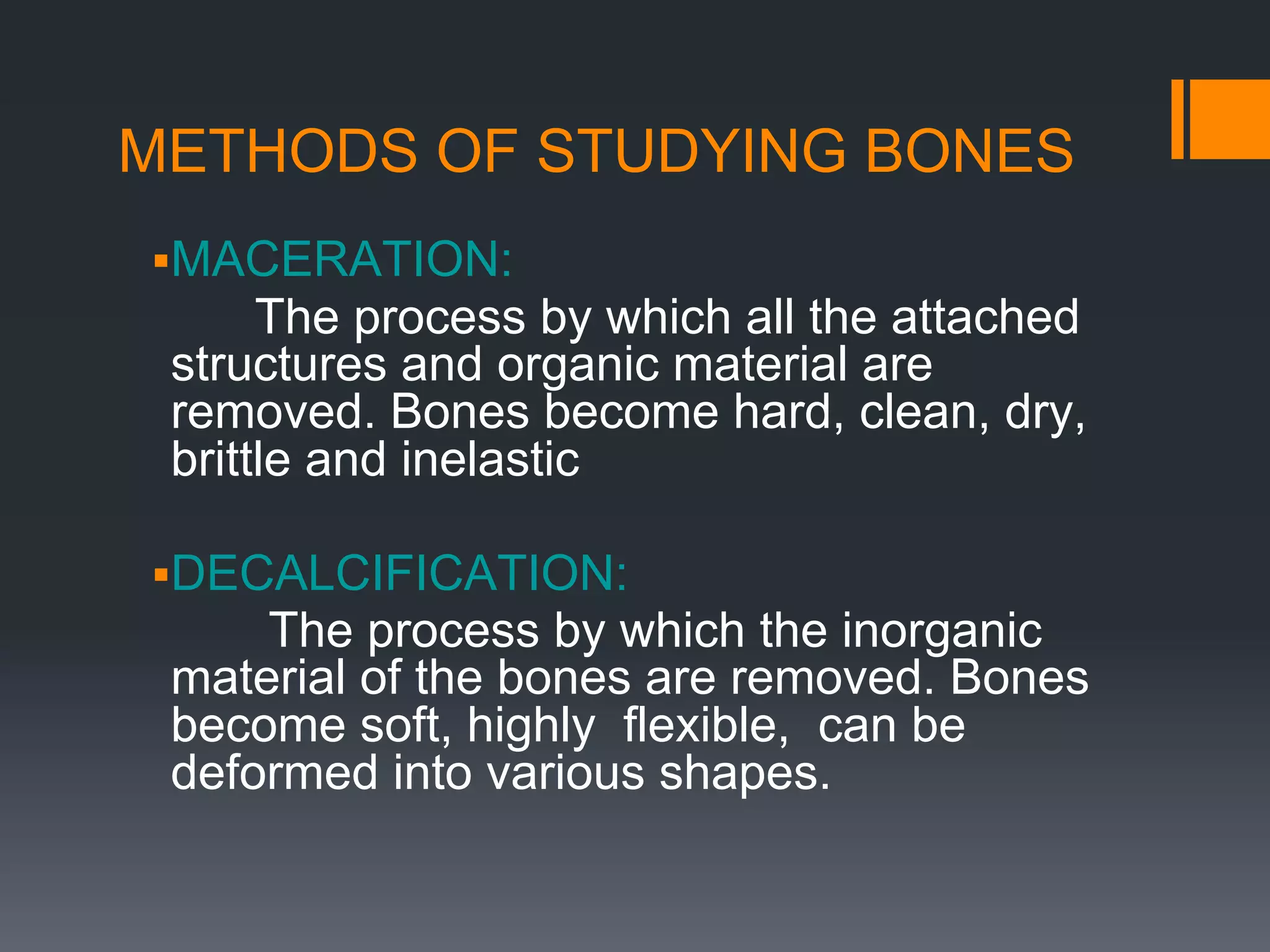 METHODS OF STUDYING BONES

▪MACERATION:
The process by which all the attached structures and organic material are removed. Bones become hard, clean, dry, brittle and inelastic

▪DECALCIFICATION:
The process by which the inorganic material of the bones are removed. Bones become soft, highly  flexible,  can be deformed into various shapes.